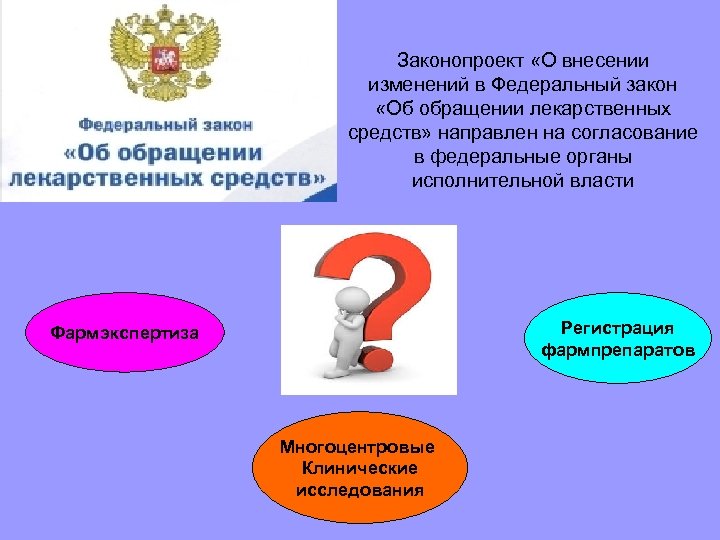 Федеральный закон
«Об обращении лекарственных средств»

Законопроект «О внесении изменений в Федеральный закон «Об обращении лекарственных средств» направлен на согласование в федеральные органы исполнительной власти

Фармэкспертиза

Регистрация фармпрепаратов

Многоцентровые Клинические исследования